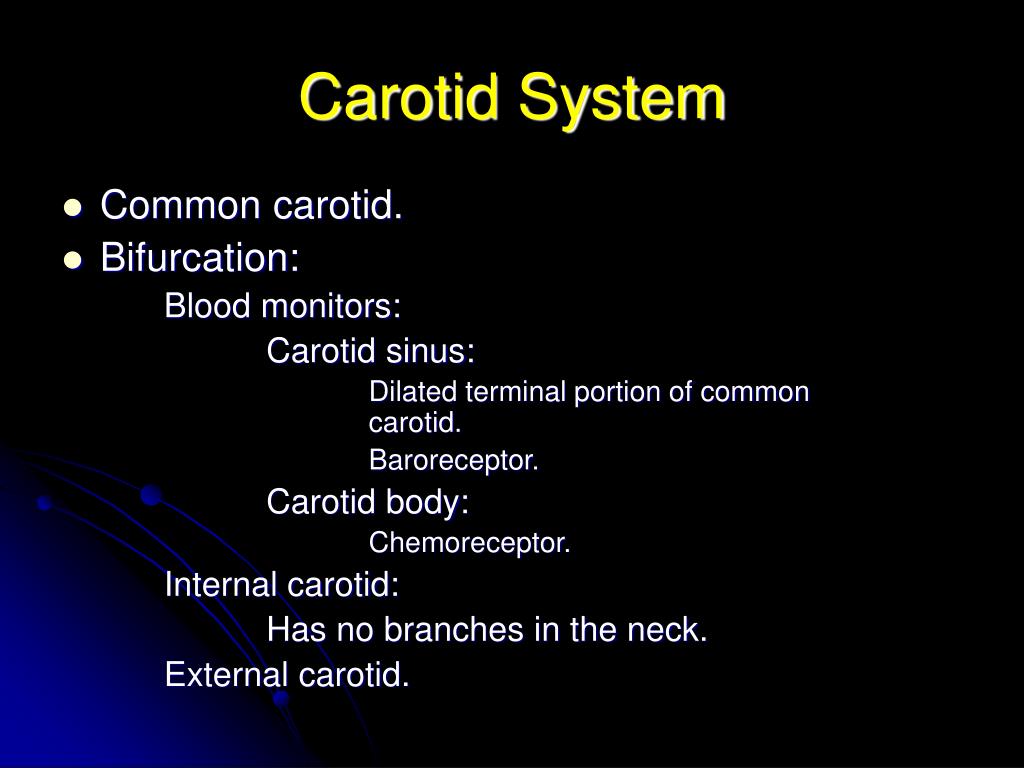 Carotid System

- Common carotid.
- Bifurcation:

Blood monitors:

Carotid sinus:

Dilated terminal portion of common carotid.

Baroreceptor.

Carotid body:

Chemoreceptor.

Internal carotid:

Has no branches in the neck.

External carotid.